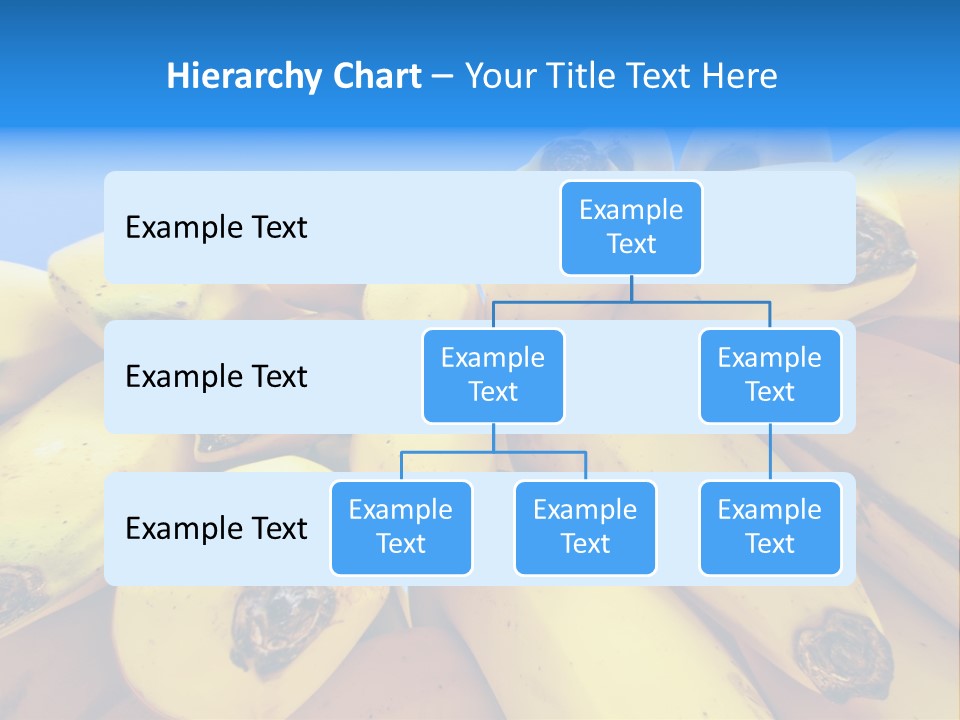 Hierarchy Chart – Your Title Text Here

Example Text

Example Text

Example Text

Example Text

Example Text

Example Text

Example Text

Example Text

Example Text